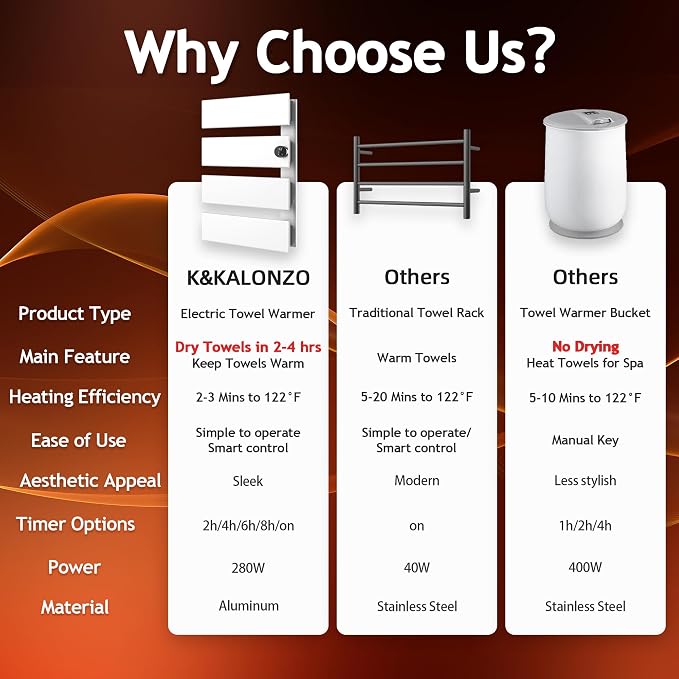 Why Choose Us?

| | K&KALONZO | Others | Others |
|---|---|---|---|
| Product Type | Electric Towel Warmer | Traditional Towel Rack | Towel Warmer Bucket |
| Main Feature | Dry Towels in 2-4 hrs Keep Towels Warm | Warm Towels | No Drying Heat Towels for Spa |
| Heating Efficiency | 2-3 Mins to 122°F | 5-20 Mins to 122°F | 5-10 Mins to 122°F |
| Ease of Use | Simple to operate Smart control | Simple to operate/ Smart control | Manual Key |
| Aesthetic Appeal | Sleek | Modern | Less stylish |
| Timer Options | 2h/4h/6h/8h/on | on | 1h/2h/4h |
| Power | 280W | 40W | 400W |
| Material | Aluminum | Stainless Steel | Stainless Steel |